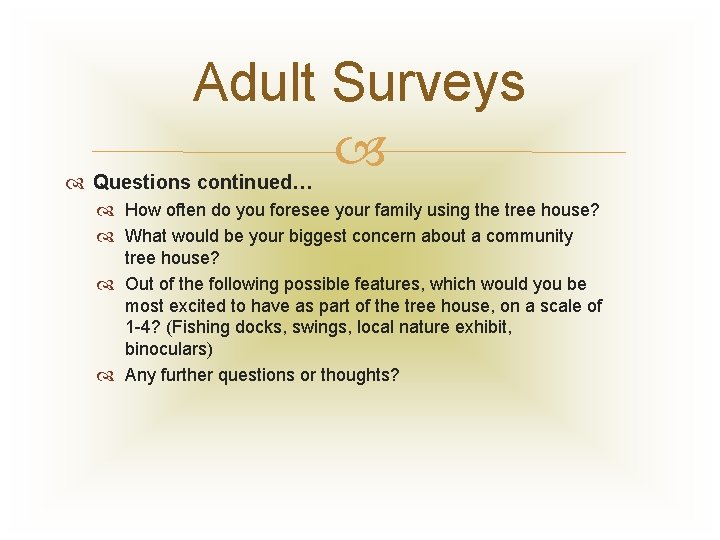 Adult Surveys

Questions continued…

How often do you foresee your family using the tree house?

What would be your biggest concern about a community tree house?

Out of the following possible features, which would you be most excited to have as part of the tree house, on a scale of 1-4? (Fishing docks, swings, local nature exhibit, binoculars)

Any further questions or thoughts?